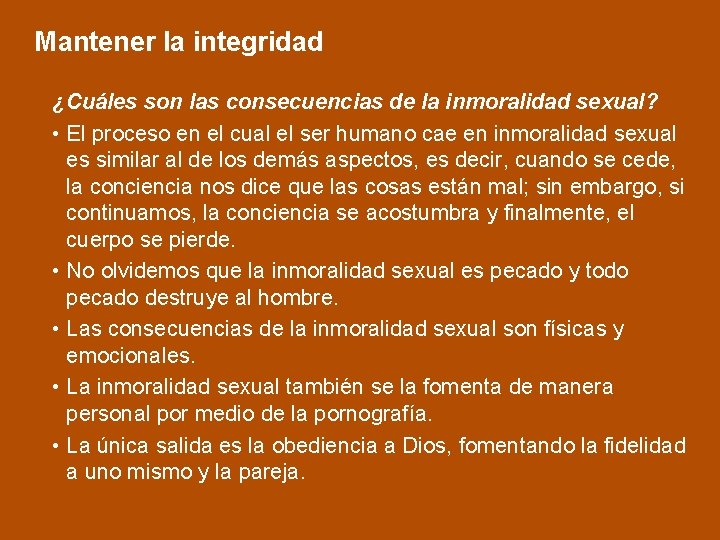 Mantener la integridad

¿Cuáles son las consecuencias de la inmoralidad sexual?

• El proceso en el cual el ser humano cae en inmoralidad sexual es similar al de los demás aspectos, es decir, cuando se cede, la conciencia nos dice que las cosas están mal; sin embargo, si continuamos, la conciencia se acostumbra y finalmente, el cuerpo se pierde.

• No olvidemos que la inmoralidad sexual es pecado y todo pecado destruye al hombre.

• Las consecuencias de la inmoralidad sexual son físicas y emocionales.

• La inmoralidad sexual también se la fomenta de manera personal por medio de la pornografía.

• La única salida es la obediencia a Dios, fomentando la fidelidad a uno mismo y la pareja.